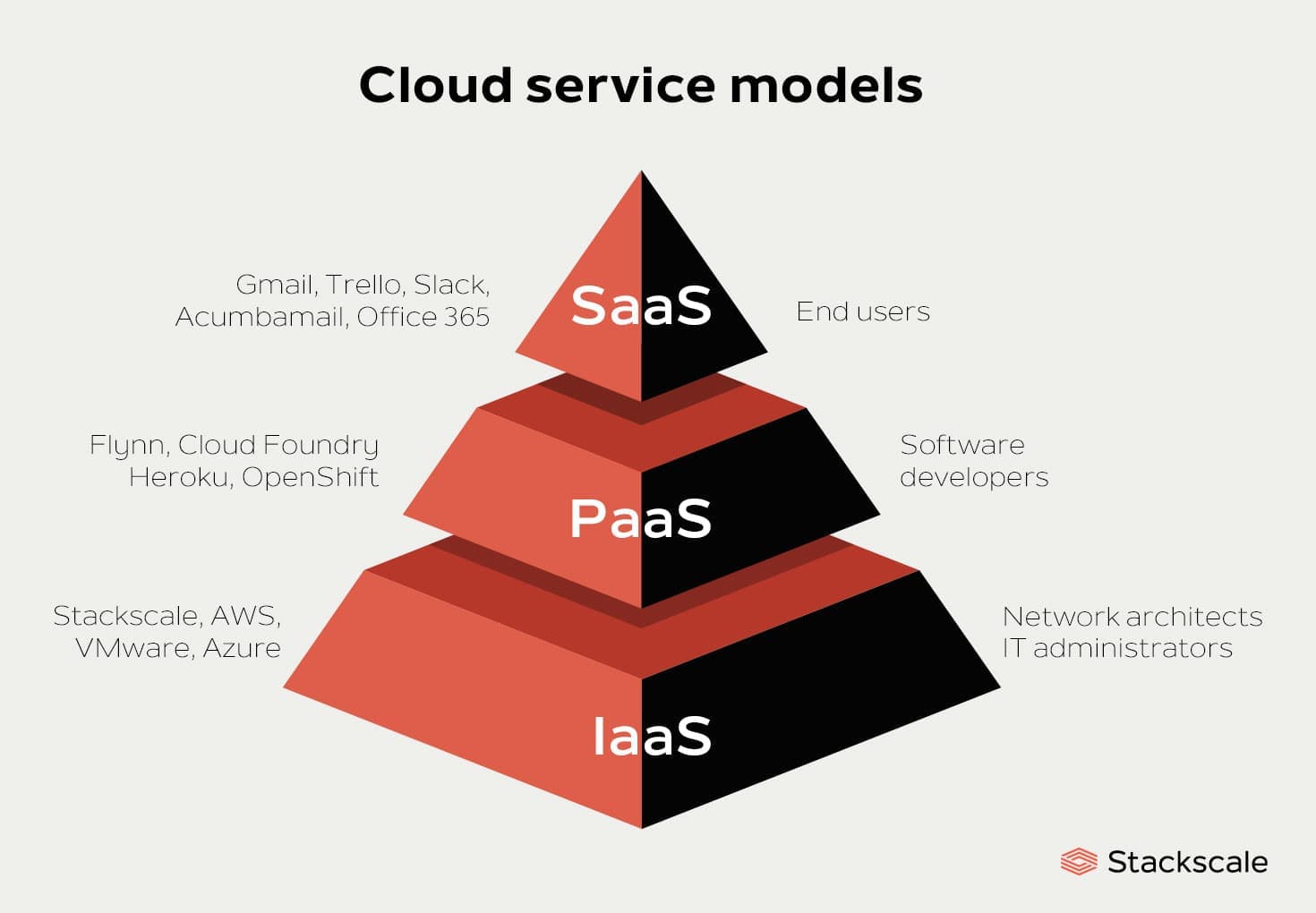 Cloud service models

Gmail, Trello, Slack, Acumbamail, Office 365

SaaS

End users

Flynn, Cloud Foundry Heroku, OpenShift

PaaS

Software developers

Stackscale, AWS, VMware, Azure

IaaS

Network architects IT administrators

Stackscale